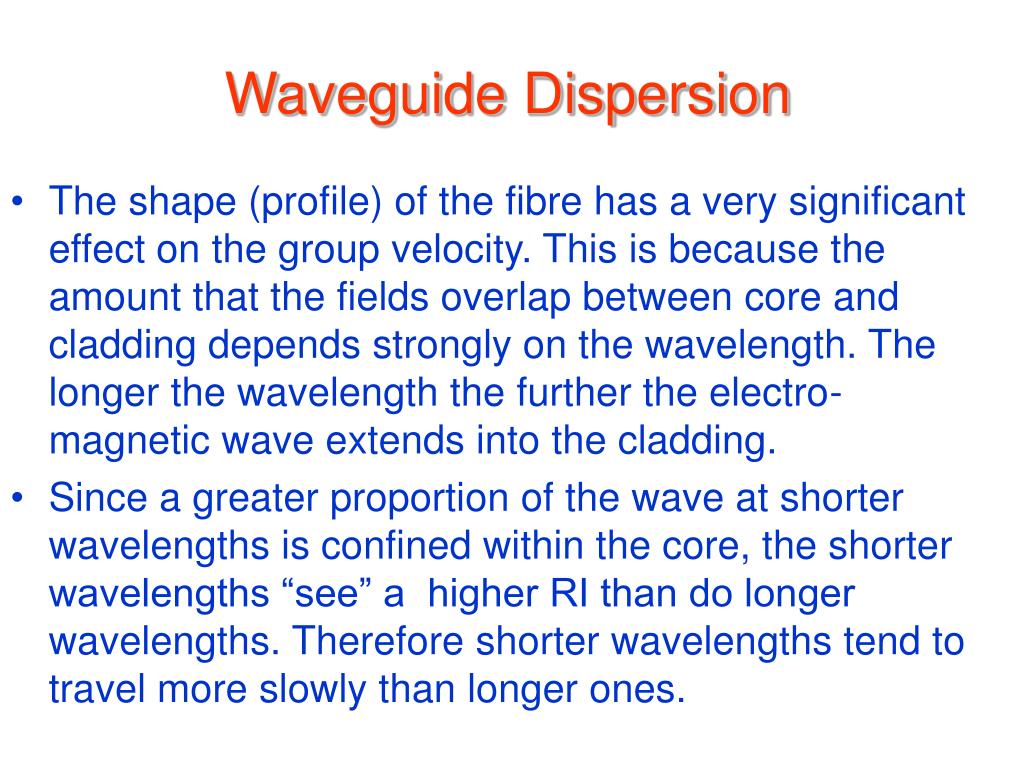 Waveguide Dispersion

• The shape (profile) of the fibre has a very significant effect on the group velocity. This is because the amount that the fields overlap between core and cladding depends strongly on the wavelength. The longer the wavelength the further the electro-magnetic wave extends into the cladding.

• Since a greater proportion of the wave at shorter wavelengths is confined within the core, the shorter wavelengths “see” a higher RI than do longer wavelengths. Therefore shorter wavelengths tend to travel more slowly than longer ones.